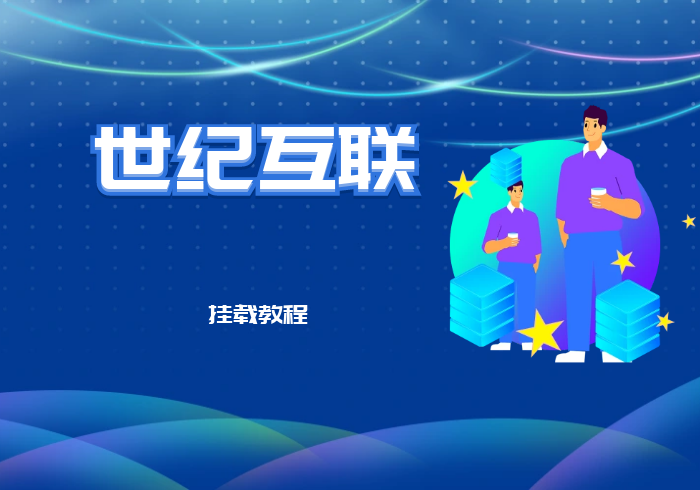 世纪互联

挂载教程